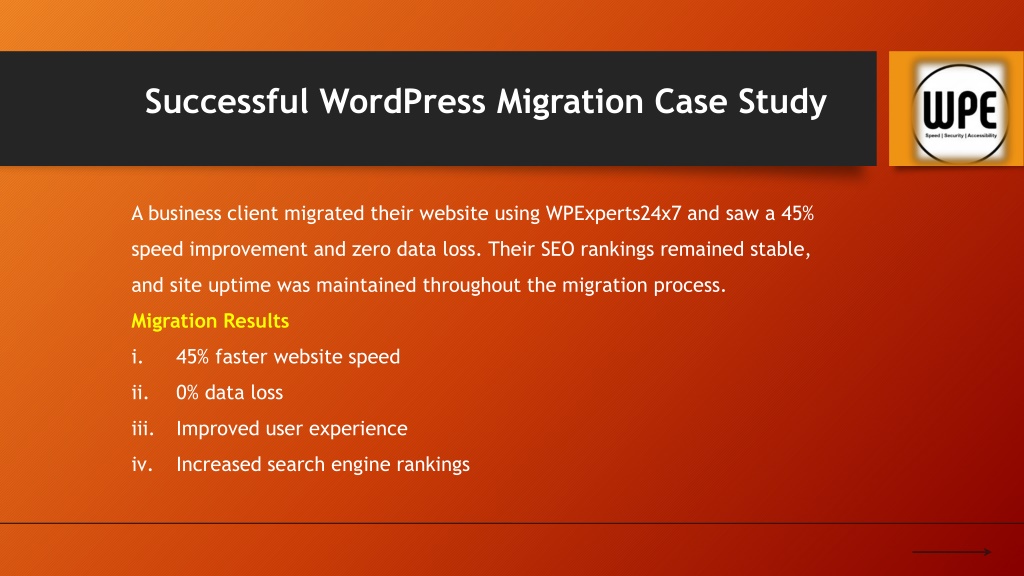 Successful WordPress Migration Case Study

WPE
Speed | Security | Accessibility

A business client migrated their website using WPExperts24x7 and saw a 45% speed improvement and zero data loss. Their SEO rankings remained stable, and site uptime was maintained throughout the migration process.

Migration Results

i. 45% faster website speed
ii. 0% data loss
iii. Improved user experience
iv. Increased search engine rankings